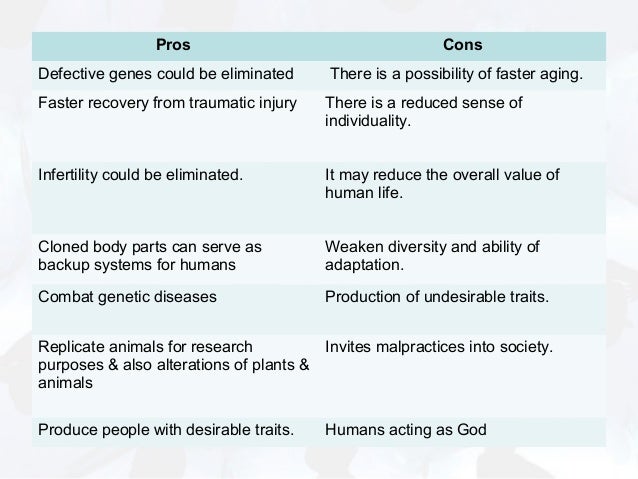 | Pros | Cons |
|---|---|
| Defective genes could be eliminated | There is a possibility of faster aging. |
| Faster recovery from traumatic injury | There is a reduced sense of individuality. |
| Infertility could be eliminated. | It may reduce the overall value of human life. |
| Cloned body parts can serve as backup systems for humans | Weaken diversity and ability of adaptation. |
| Combat genetic diseases | Production of undesirable traits. |
| Replicate animals for research purposes & also alterations of plants & animals | Invites malpractices into society. |
| Produce people with desirable traits. | Humans acting as God |